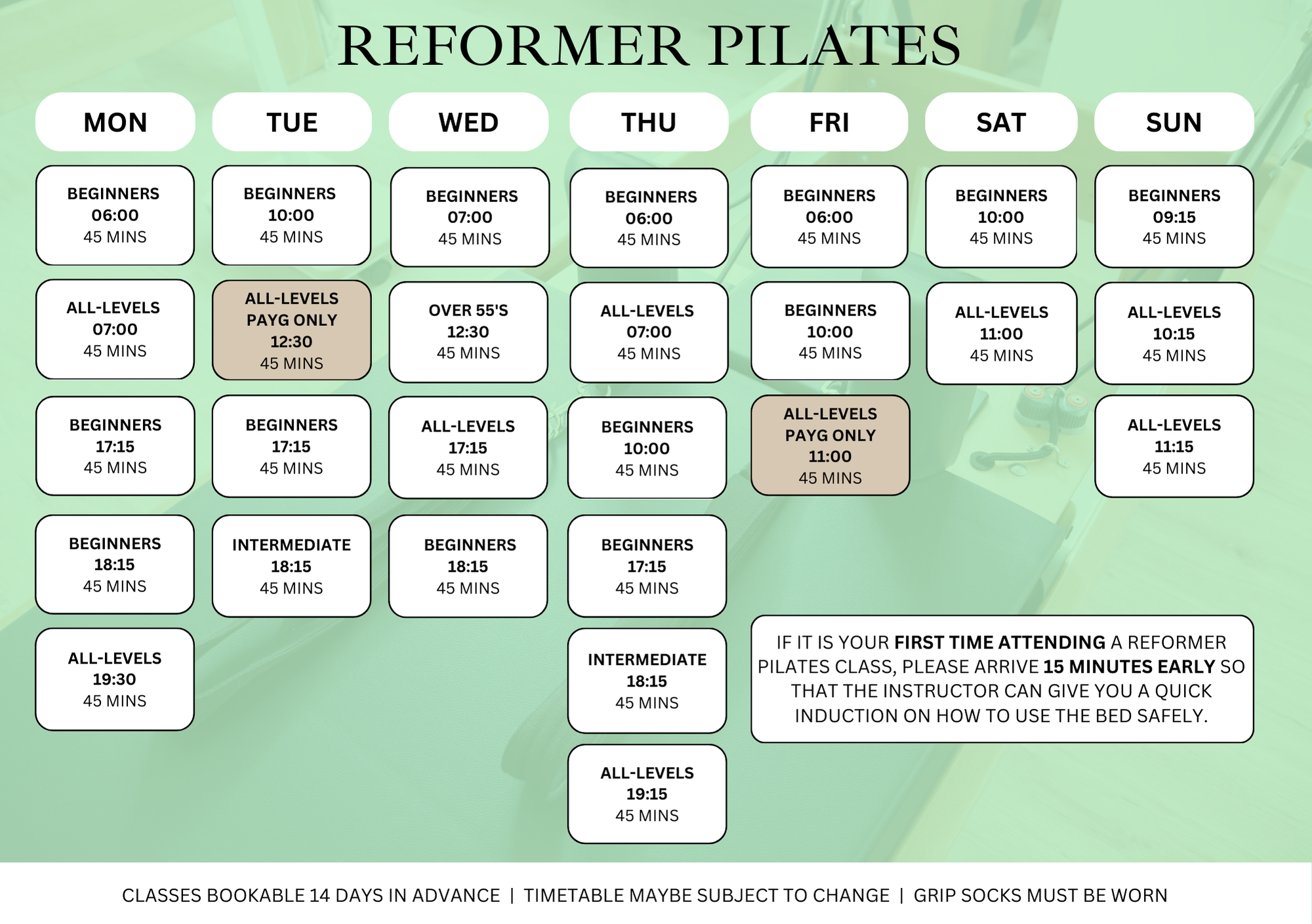 REFORMER PILATES

| MON | TUE | WED | THU | FRI | SAT | SUN |
|---|---|---|---|---|---|---|
| BEGINNERS 06:00 45 MINS | BEGINNERS 10:00 45 MINS | BEGINNERS 07:00 45 MINS | BEGINNERS 06:00 45 MINS | BEGINNERS 06:00 45 MINS | BEGINNERS 10:00 45 MINS | BEGINNERS 09:15 45 MINS |
| ALL-LEVELS 07:00 45 MINS | ALL-LEVELS PAYG ONLY 12:30 45 MINS | OVER 55'S 12:30 45 MINS | ALL-LEVELS 07:00 45 MINS | BEGINNERS 10:00 45 MINS | ALL-LEVELS 11:00 45 MINS | ALL-LEVELS 10:15 45 MINS |
| BEGINNERS 17:15 45 MINS | BEGINNERS 17:15 45 MINS | ALL-LEVELS 17:15 45 MINS | BEGINNERS 10:00 45 MINS | ALL-LEVELS PAYG ONLY 11:00 45 MINS | | ALL-LEVELS 11:15 45 MINS |
| BEGINNERS 18:15 45 MINS | INTERMEDIATE 18:15 45 MINS | BEGINNERS 18:15 45 MINS | BEGINNERS 17:15 45 MINS | | | |
| ALL-LEVELS 19:30 45 MINS | | | INTERMEDIATE 18:15 45 MINS | | | |
| | | | ALL-LEVELS 19:15 45 MINS | | | |

IF IT IS YOUR FIRST TIME ATTENDING A REFORMER PILATES CLASS, PLEASE ARRIVE 15 MINUTES EARLY SO THAT THE INSTRUCTOR CAN GIVE YOU A QUICK INDUCTION ON HOW TO USE THE BED SAFELY.

CLASSES BOOKABLE 14 DAYS IN ADVANCE | TIMETABLE MAYBE SUBJECT TO CHANGE | GRIP SOCKS MUST BE WORN